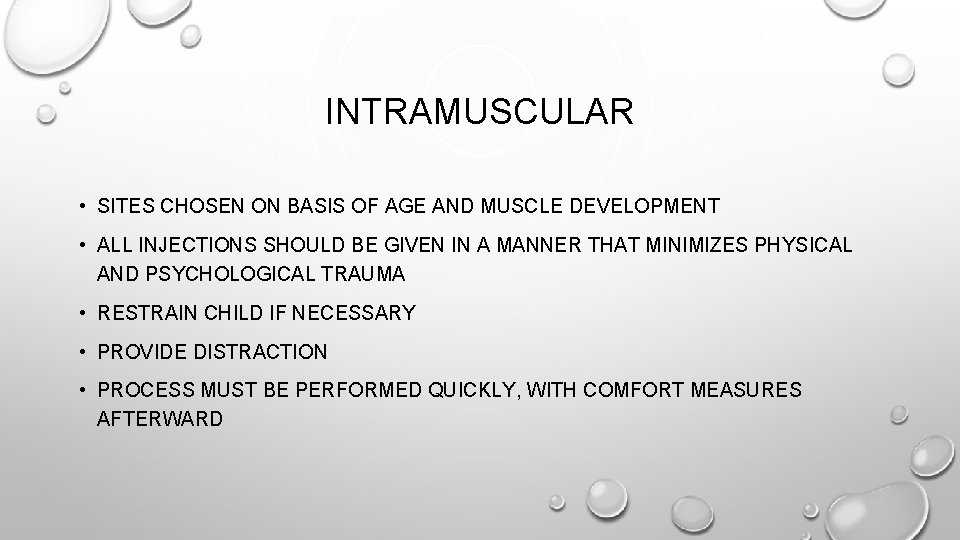 INTRAMUSCULAR

• SITES CHOSEN ON BASIS OF AGE AND MUSCLE DEVELOPMENT

• ALL INJECTIONS SHOULD BE GIVEN IN A MANNER THAT MINIMIZES PHYSICAL AND PSYCHOLOGICAL TRAUMA

• RESTRAIN CHILD IF NECESSARY

• PROVIDE DISTRACTION

• PROCESS MUST BE PERFORMED QUICKLY, WITH COMFORT MEASURES AFTERWARD